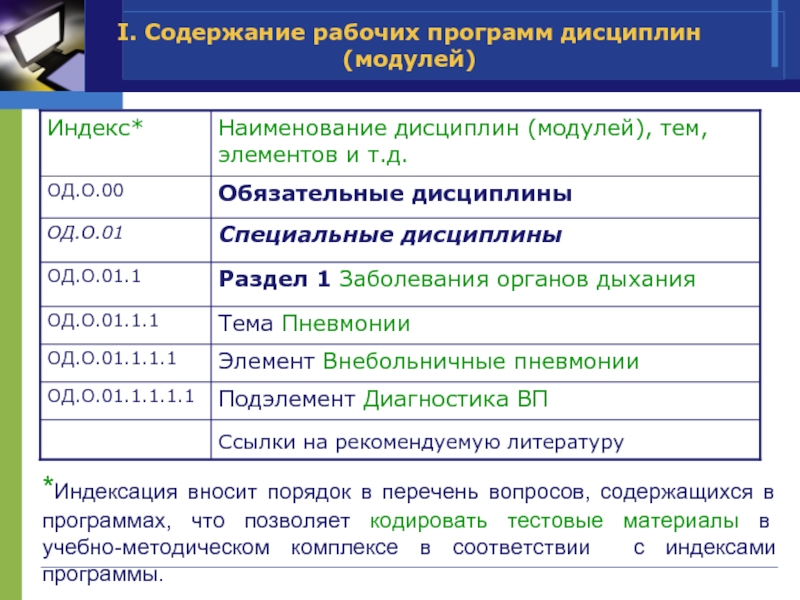 I. Содержание рабочих программ дисциплин (модулей)

| Индекс* | Наименование дисциплин (модулей), тем, элементов и т.д. |
|---|---|
| ОД.О.00 | Обязательные дисциплины |
| ОД.О.01 | Специальные дисциплины |
| ОД.О.01.1 | Раздел 1 Заболевания органов дыхания |
| ОД.О.01.1.1 | Тема Пневмонии |
| ОД.О.01.1.1.1 | Элемент Внебольничные пневмонии |
| ОД.О.01.1.1.1.1 | Подэлемент Диагностика ВП |
| | Ссылки на рекомендуемую литературу |

*Индексация вносит порядок в перечень вопросов, содержащихся в программах, что позволяет кодировать тестовые материалы в учебно-методическом комплексе в соответствии с индексами программы.